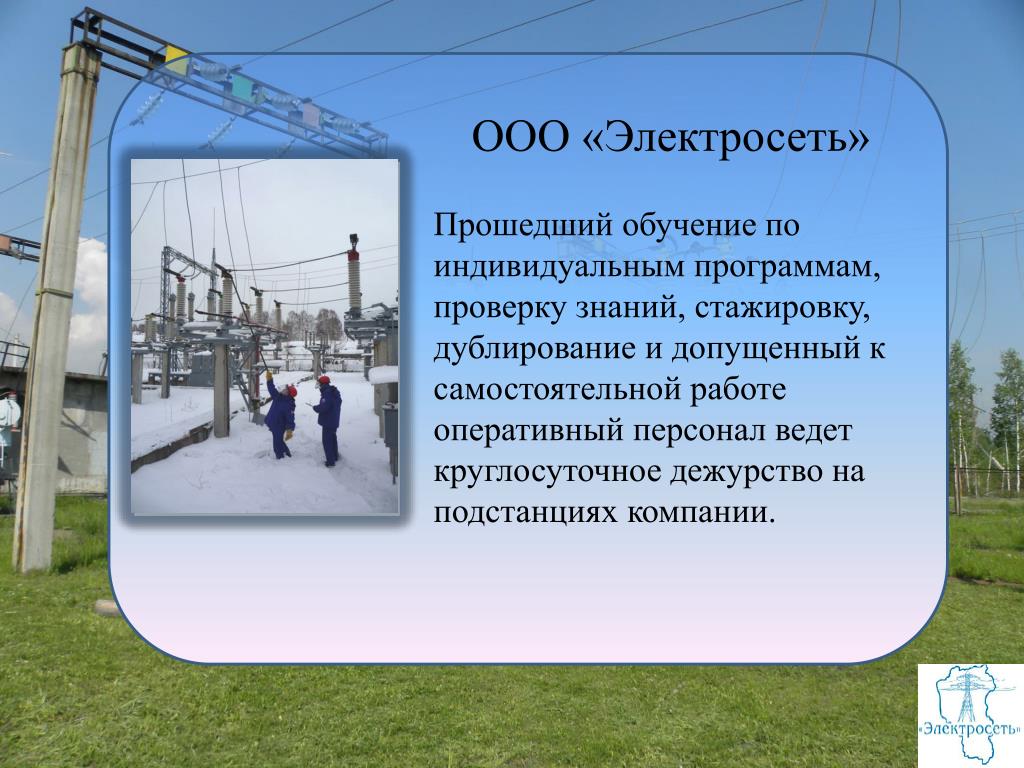 ООО «Электросеть»

Прошедший обучение по индивидуальным программам, проверку знаний, стажировку, дублирование и допущенный к самостоятельной работе оперативный персонал ведет круглосуточное дежурство на подстанциях компании.

«Электросеть»